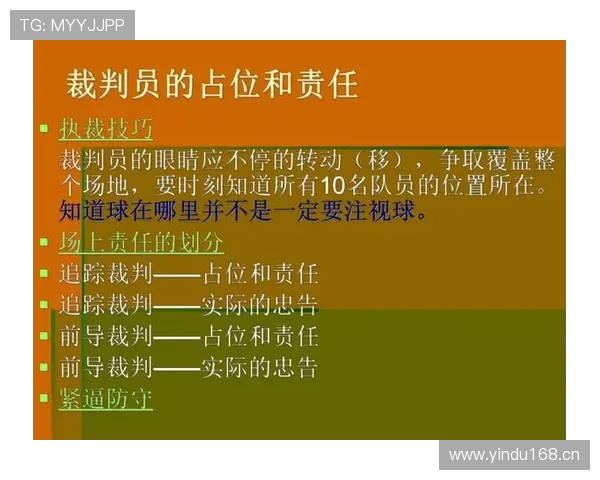 TG: MYYJJPP

裁判员的占位和责任

执裁技巧

裁判员的眼睛应不停的转动（移），争取覆盖整个场地，要时刻知道所有10名队员的位置所在。知道球在哪里并不是一定要注视球。

场上责任的划分

追踪裁判——占位和责任

追踪裁判——实际的忠告

前导裁判——占位和责任

前导裁判——实际的忠告

紧逼防守

www.yindu168.cn